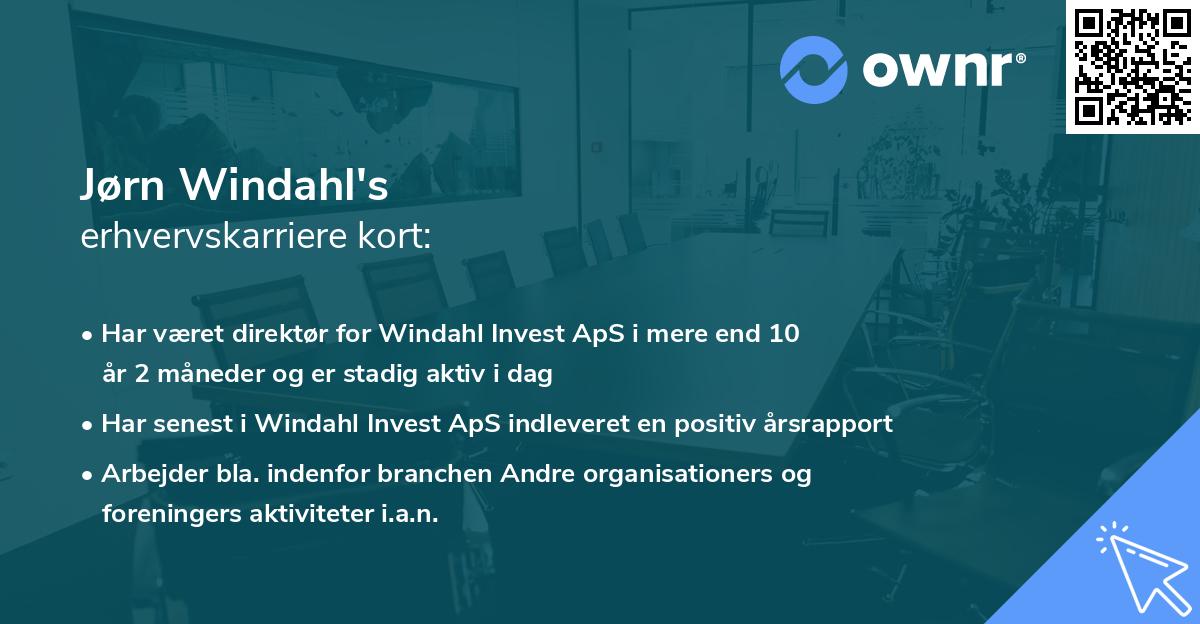 ownr®

Jørn Windahl's
erhvervskarriere kort:

• Har været direktør for Windahl Invest ApS i mere end 10 år 2 måneder og er stadig aktiv i dag

• Har senest i Windahl Invest ApS indleveret en positiv årsrapport

• Arbejder bla. indenfor branchen Andre organisationers og foreningers aktiviteter i.a.n.